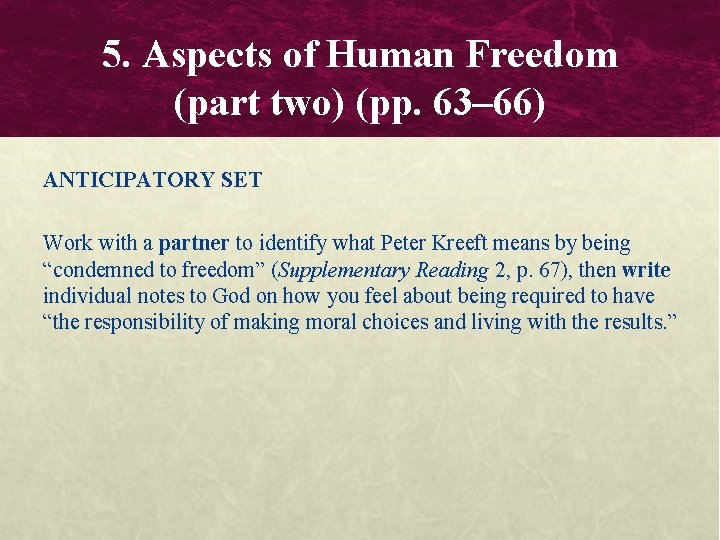 5. Aspects of Human Freedom (part two) (pp. 63–66)

ANTICIPATORY SET

Work with a partner to identify what Peter Kreeft means by being “condemned to freedom” (Supplementary Reading 2, p. 67), then write individual notes to God on how you feel about being required to have “the responsibility of making moral choices and living with the results.”